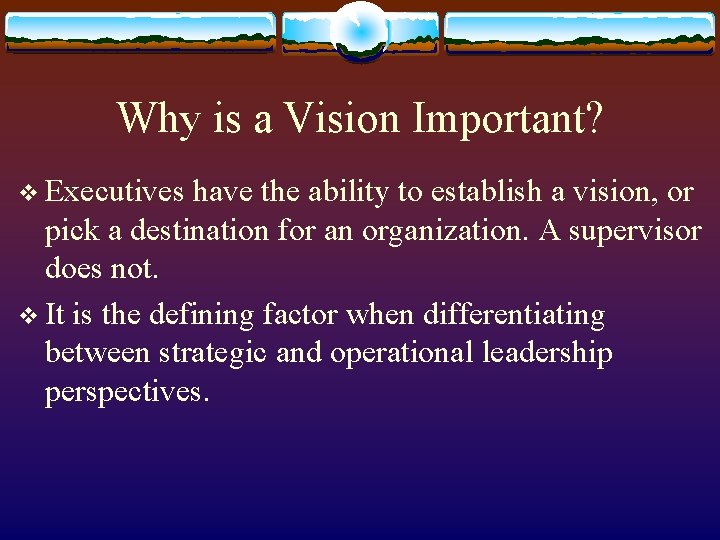 Why is a Vision Important?

❖ Executives have the ability to establish a vision, or pick a destination for an organization. A supervisor does not.

❖ It is the defining factor when differentiating between strategic and operational leadership perspectives.